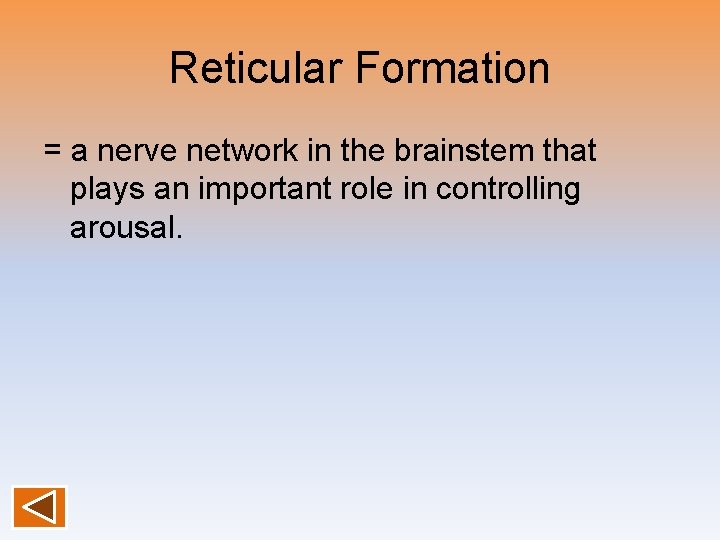 Reticular Formation

= a nerve network in the brainstem that plays an important role in controlling arousal.